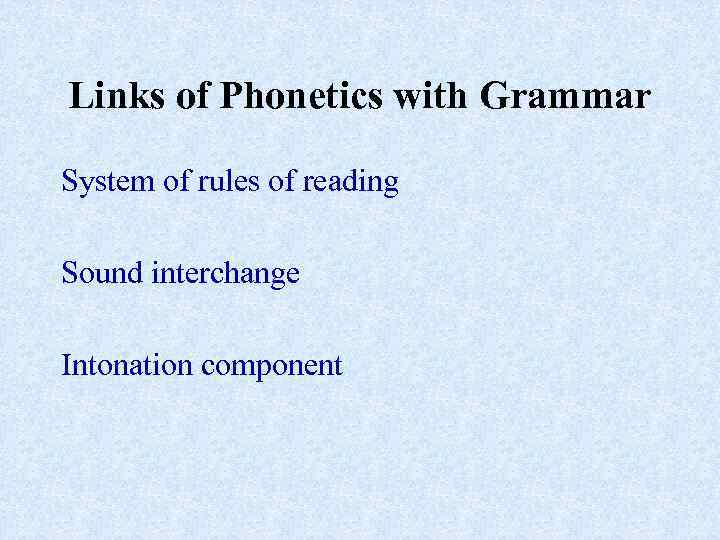 Links of Phonetics with Grammar

System of rules of reading

Sound interchange

Intonation component